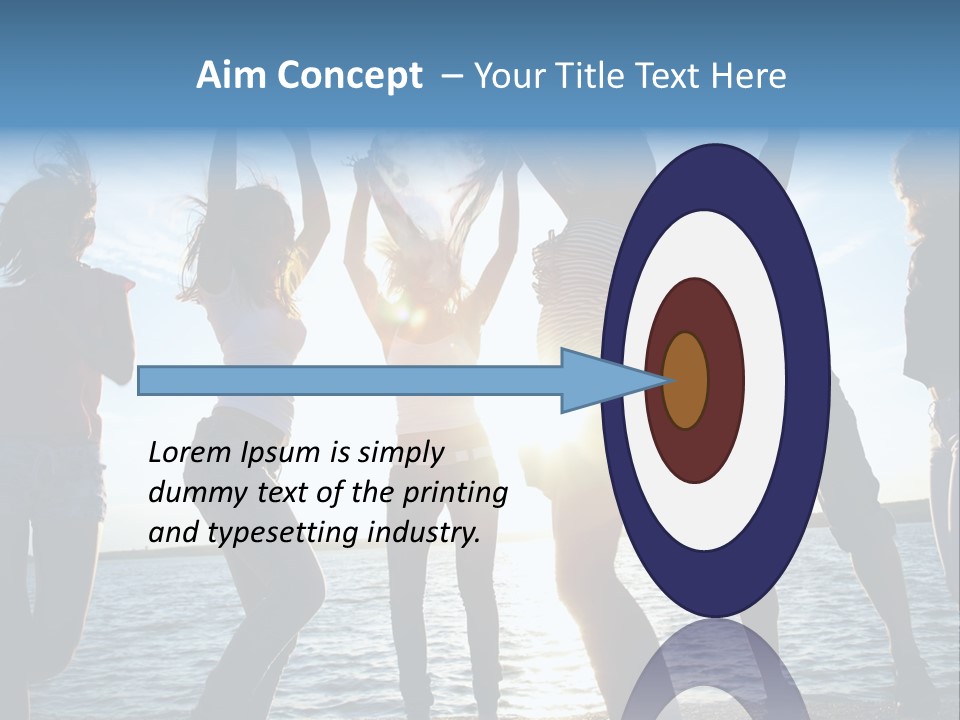 Aim Concept – Your Title Text Here

Lorem Ipsum is simply dummy text of the printing and typesetting industry.